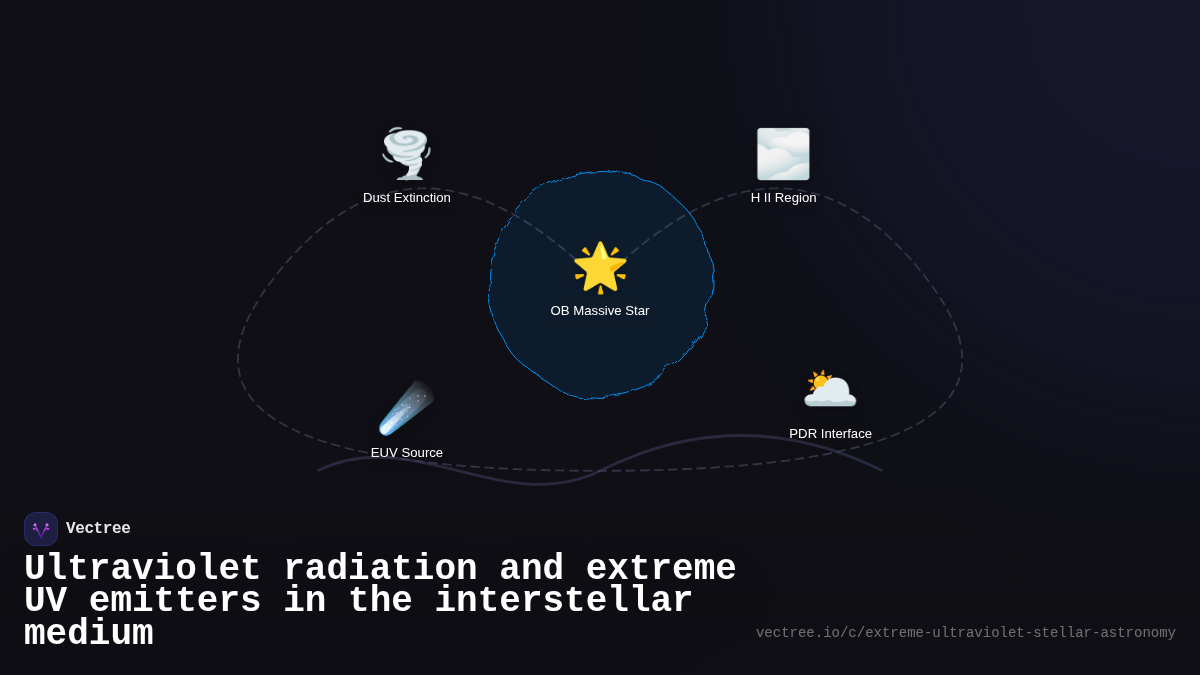 Dust Extinction

H II Region

OB Massive Star

EUV Source

PDR Interface

Vectree

Ultraviolet radiation and extreme UV emitters in the interstellar medium

vectree.io/c/extreme-ultraviolet-stellar-astronomy